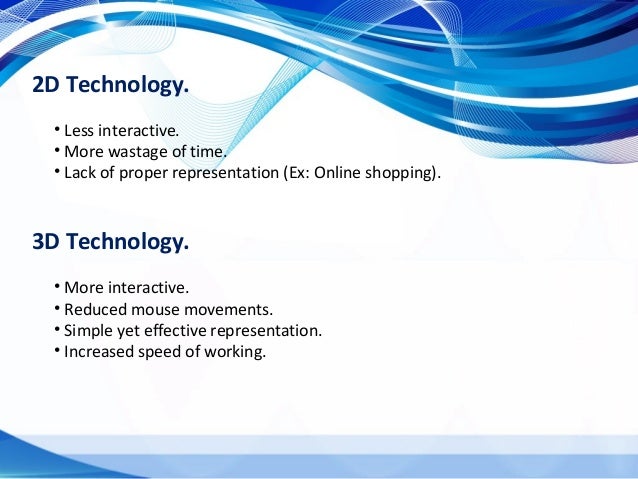 2D Technology.

• Less interactive.
• More wastage of time.
• Lack of proper representation (Ex: Online shopping).

3D Technology.

• More interactive.
• Reduced mouse movements.
• Simple yet effective representation.
• Increased speed of working.